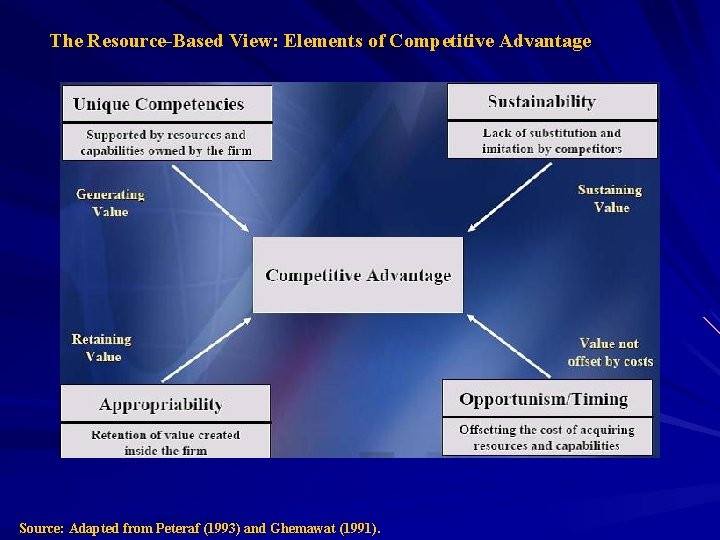 The Resource-Based View: Elements of Competitive Advantage

Unique Competencies

Supported by resources and capabilities owned by the firm

Sustainability

Lack of substitution and imitation by competitors

Generating Value

Sustaining Value

Competitive Advantage

Retaining Value

Value not offset by costs

Appropriability

Retention of value created inside the firm

Opportunism/Timing

Offsetting the cost of acquiring resources and capabilities

Source: Adapted from Peteraf (1993) and Ghemawat (1991).